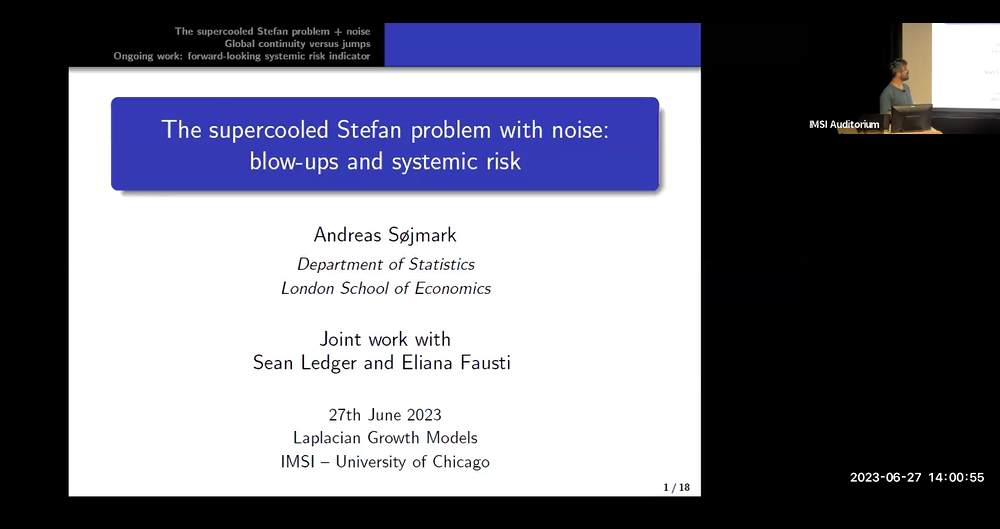 The supercooled Stefan problem + noise
Global continuity versus jumps
Ongoing work: forward-looking systemic risk indicator

The supercooled Stefan problem with noise: blow-ups and systemic risk

Andreas Søjmark
Department of Statistics
London School of Economics

Joint work with
Sean Ledger and Eliana Fausti

27th June 2023
Laplacian Growth Models
IMSI – University of Chicago

1 / 18

IMSI Auditorium

2023-06-27 14:00:55